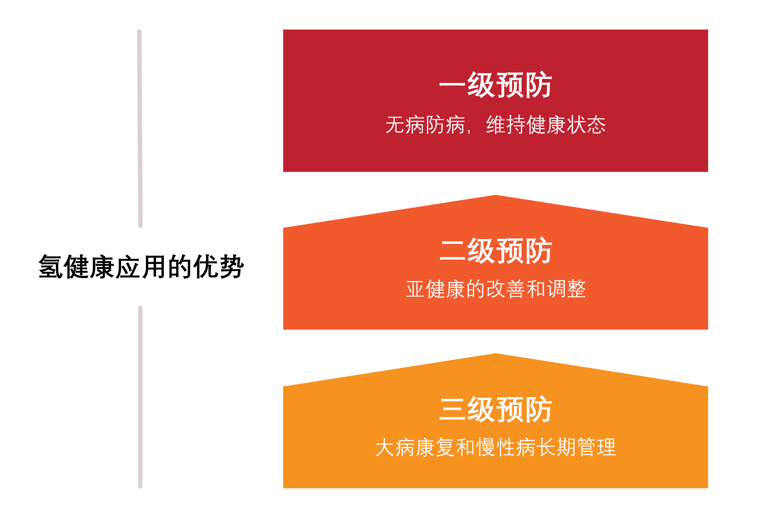 氢健康应用的优势

一级预防
无病防病，维持健康状态

二级预防
亚健康的改善和调整

三级预防
大病康复和慢性病长期管理